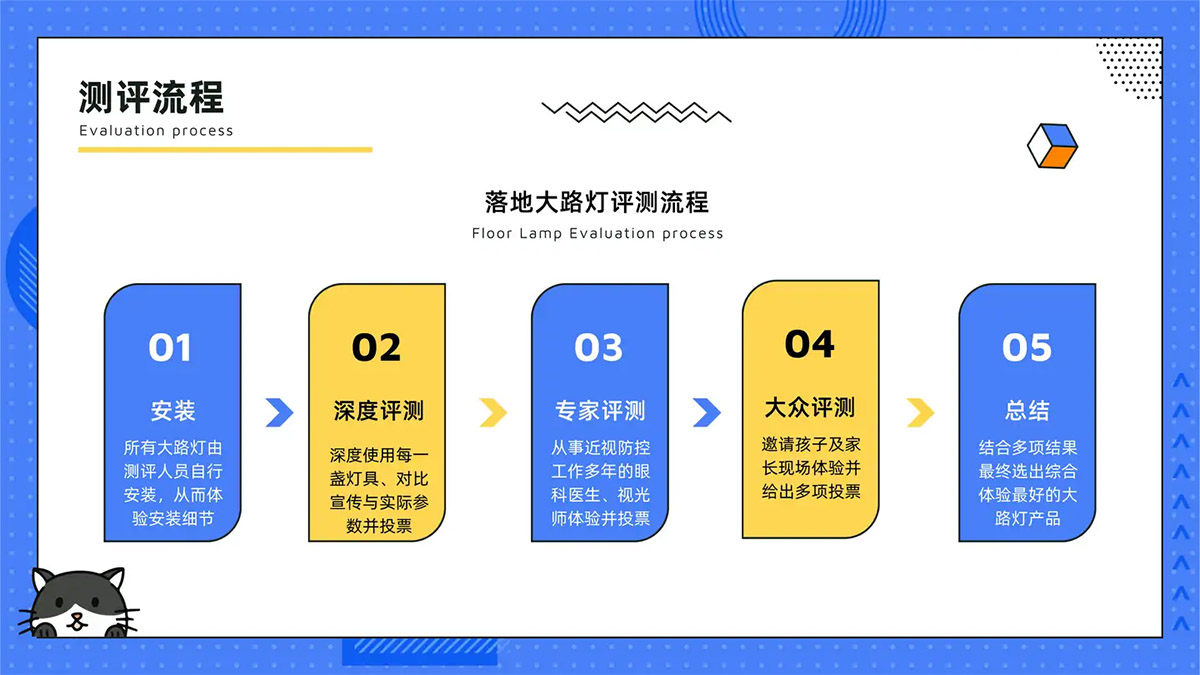 测评流程
Evaluation process

落地大路灯评测流程
Floor Lamp Evaluation process

01
安装
所有大路灯由测评人员自行安装，从而体验安装细节

02
深度评测
深度使用每一盏灯具、对比宣传与实际参数并投票

03
专家评测
从事近视防控工作多年的眼科医生、视光师体验并投票

04
大众评测
邀请孩子及家长现场体验并给出多项投票

05
总结
结合多项结果最终选出综合体验最好的大路灯产品